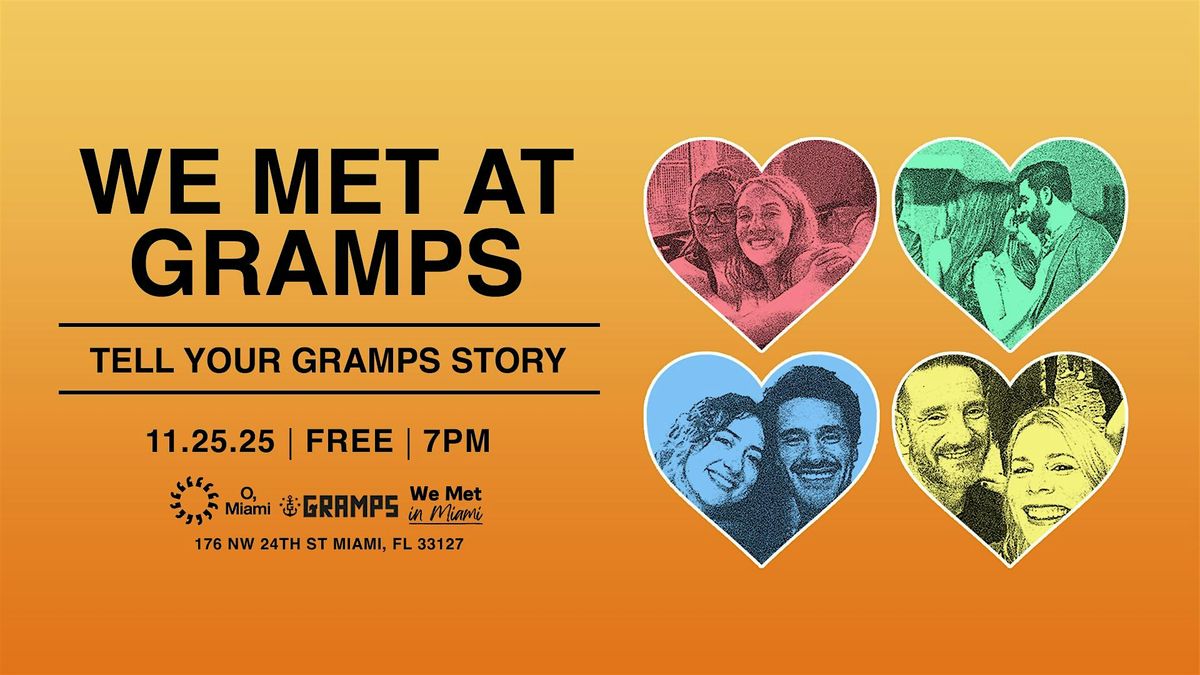 WE MET AT GRAMPS

TELL YOUR GRAMPS STORY

11.25.25 | FREE | 7PM

O, Miami GRAMPS We Met in Miami

176 NW 24TH ST MIAMI, FL 33127